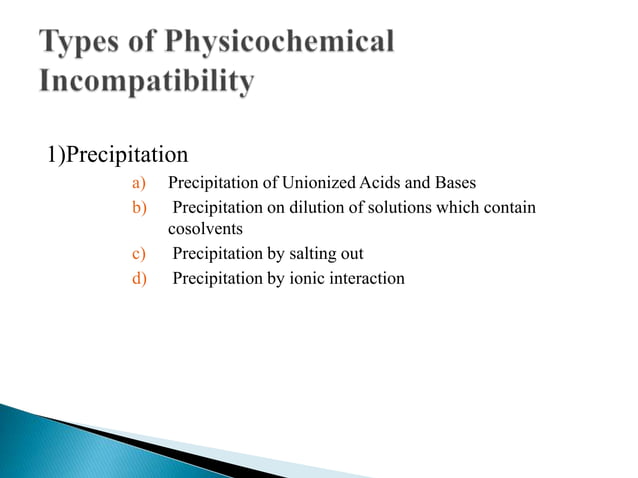 Types of Physicochemical Incompatibility

1)Precipitation

a) Precipitation of Unionized Acids and Bases
b) Precipitation on dilution of solutions which contain cosolvents
c) Precipitation by salting out
d) Precipitation by ionic interaction